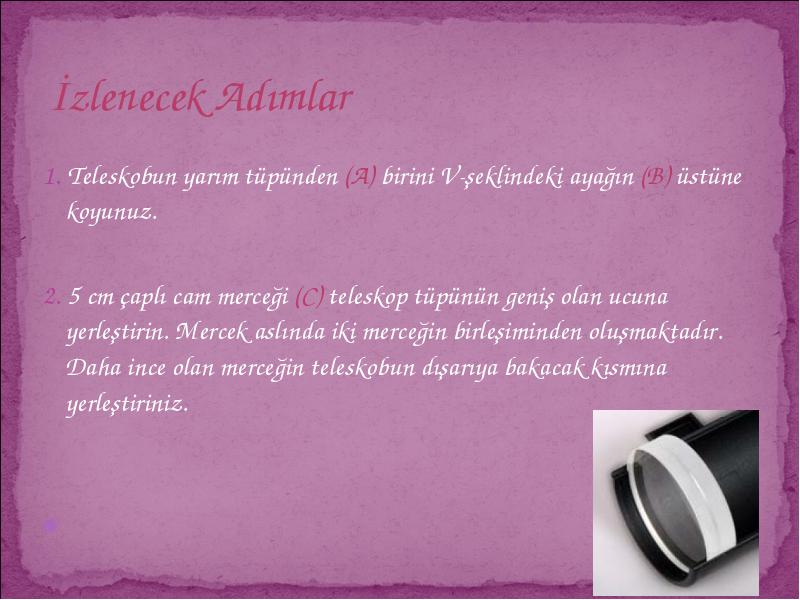 İzlenecek Adımlar

1. Teleskobun yarım tüpünden (A) birini V-şeklindeki ayağın (B) üstüne koyunuz.

2. 5 cm çaplı cam merceği (C) teleskop tüpünün geniş olan ucuna yerleştirin. Mercek aslında iki merceğin birleşiminden oluşmaktadır. Daha ince olan merceğin teleskobun dışarıya bakacak kısmına yerleştiriniz.